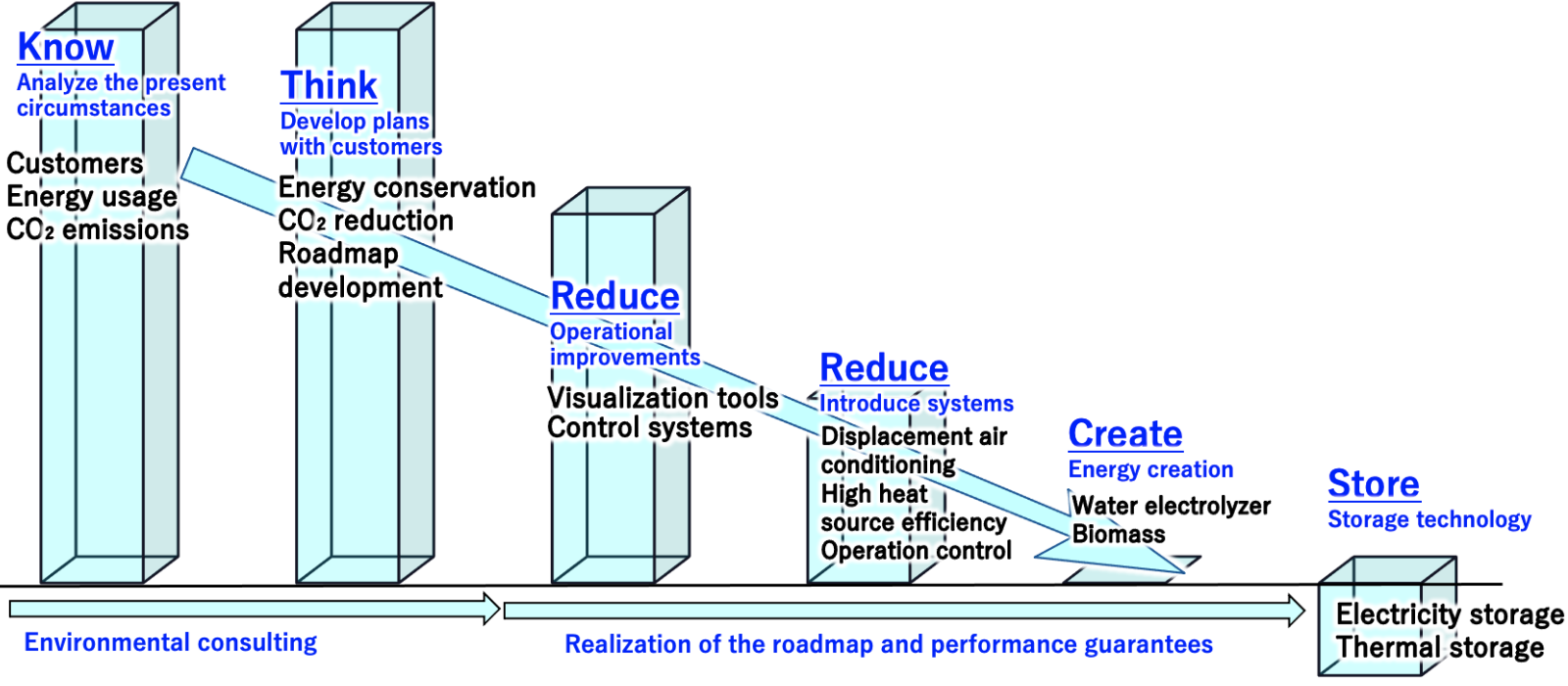 Know
Analyze the present circumstances

Customers
Energy usage
$CO_2$ emissions

Think
Develop plans with customers

Energy conservation
$CO_2$ reduction
Roadmap development

Reduce
Operational improvements

Visualization tools
Control systems

Reduce
Introduce systems

Displacement air conditioning
High heat source efficiency
Operation control

Create
Energy creation

Water electrolyzer
Biomass

Store
Storage technology

Electricity storage
Thermal storage

Environmental consulting

Realization of the roadmap and performance guarantees